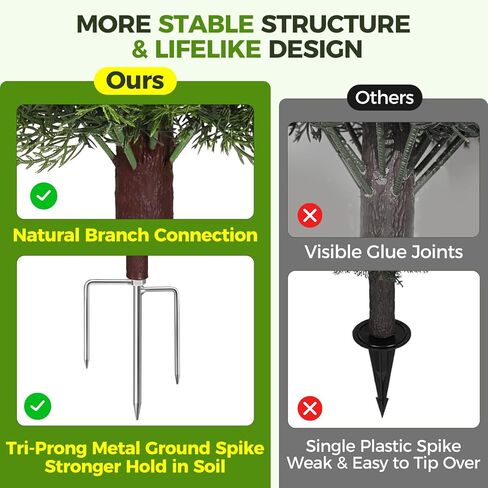 MORE STABLE STRUCTURE & LIFELIKE DESIGN

Ours

Natural Branch Connection

Tri-Prong Metal Ground Spike Stronger Hold in Soil

Others

Visible Glue Joints

Single Plastic Spike Weak & Easy to Tip Over